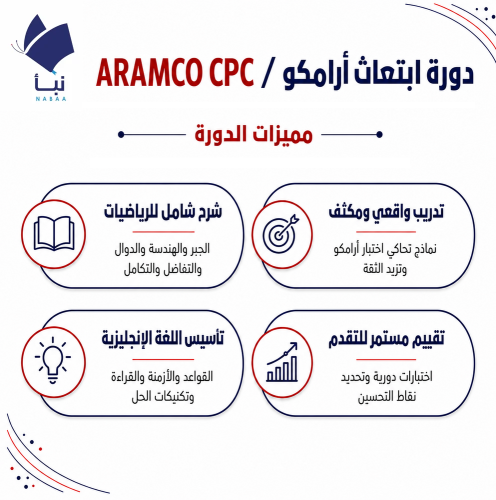 نبأ
NABAA

دورة ابتعاث أرامكو / ARAMCO CPC

مميزات الدورة

تدريب واقعي ومكثف
نماذج تحاكي اختبار أرامكو وتزيد الثقة

شرح شامل للرياضيات
الجبر والهندسة والدوال والتفاضل والتكامل

تقييم مستمر للتقدم
اختبارات دورية وتحديد نقاط التحسين

تأسيس اللغة الإنجليزية
القواعد والأزمنة والقراءة وتكنيكات الحل